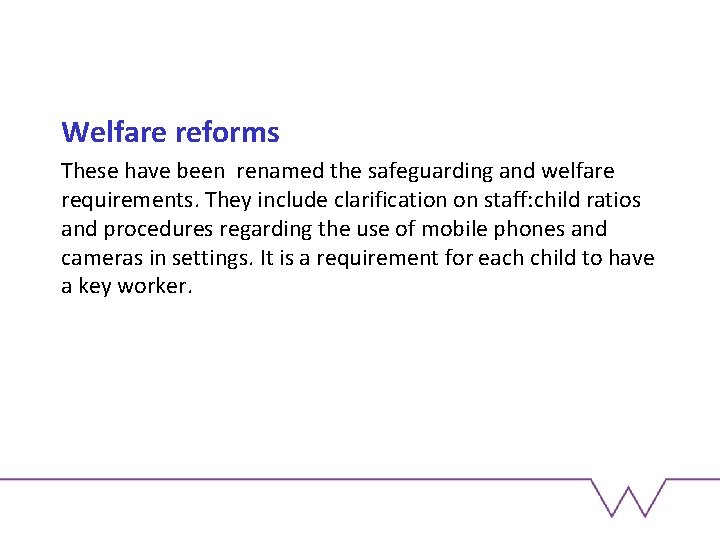 Welfare reforms

These have been renamed the safeguarding and welfare requirements. They include clarification on staff:child ratios and procedures regarding the use of mobile phones and cameras in settings. It is a requirement for each child to have a key worker.